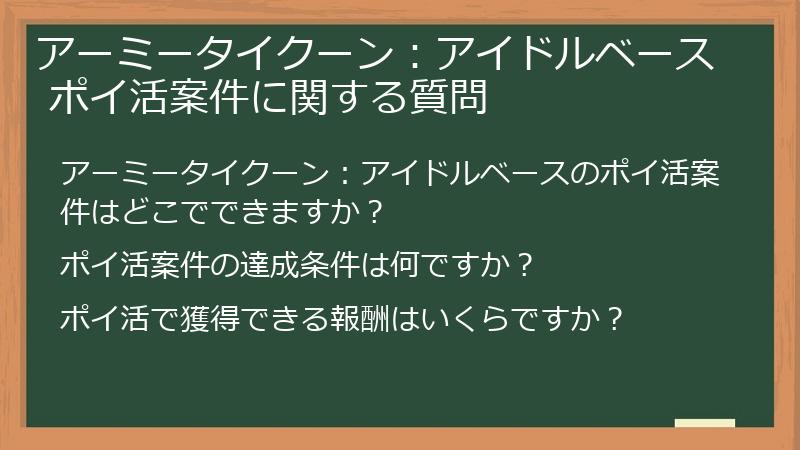 アーミータイクーン：アイドルベース ポイ活案件に関する質問

アーミータイクーン：アイドルベースのポイ活案件はどこでできますか？

ポイ活案件の達成条件は何ですか？

ポイ活で獲得できる報酬はいくらですか？